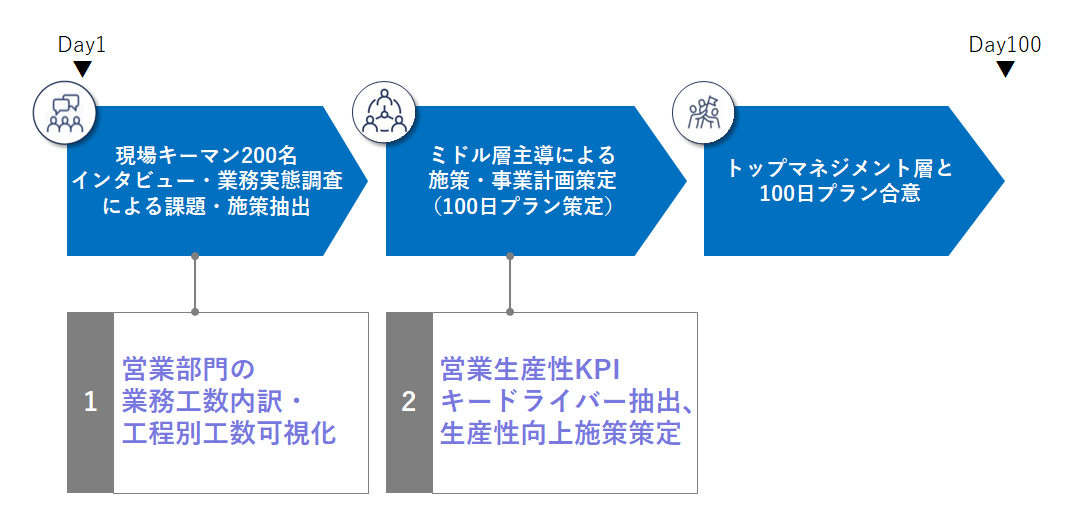 Day1

Day100

現場キーマン200名
インタビュー・業務実態調査
による課題・施策抽出

ミドル層主導による
施策・事業計画策定
（100日プラン策定）

トップマネジメント層と
100日プラン合意

1

営業部門の
業務工数内訳・
工程別工数可視化

2

営業生産性KPI
キードライバー抽出、
生産性向上施策策定